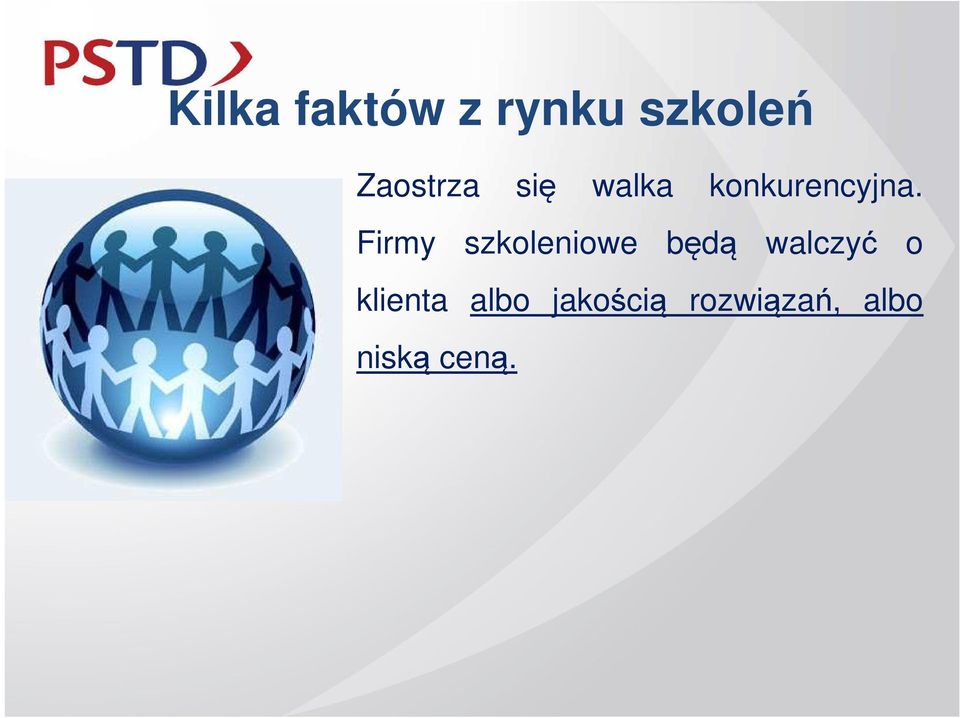 PSTD

Kilka faktów z rynku szkoleń

Zaostrza się walka konkurencyjna. Firmy szkoleniowe będą walczyć o klienta albo jakością rozwiązań, albo niską ceną.